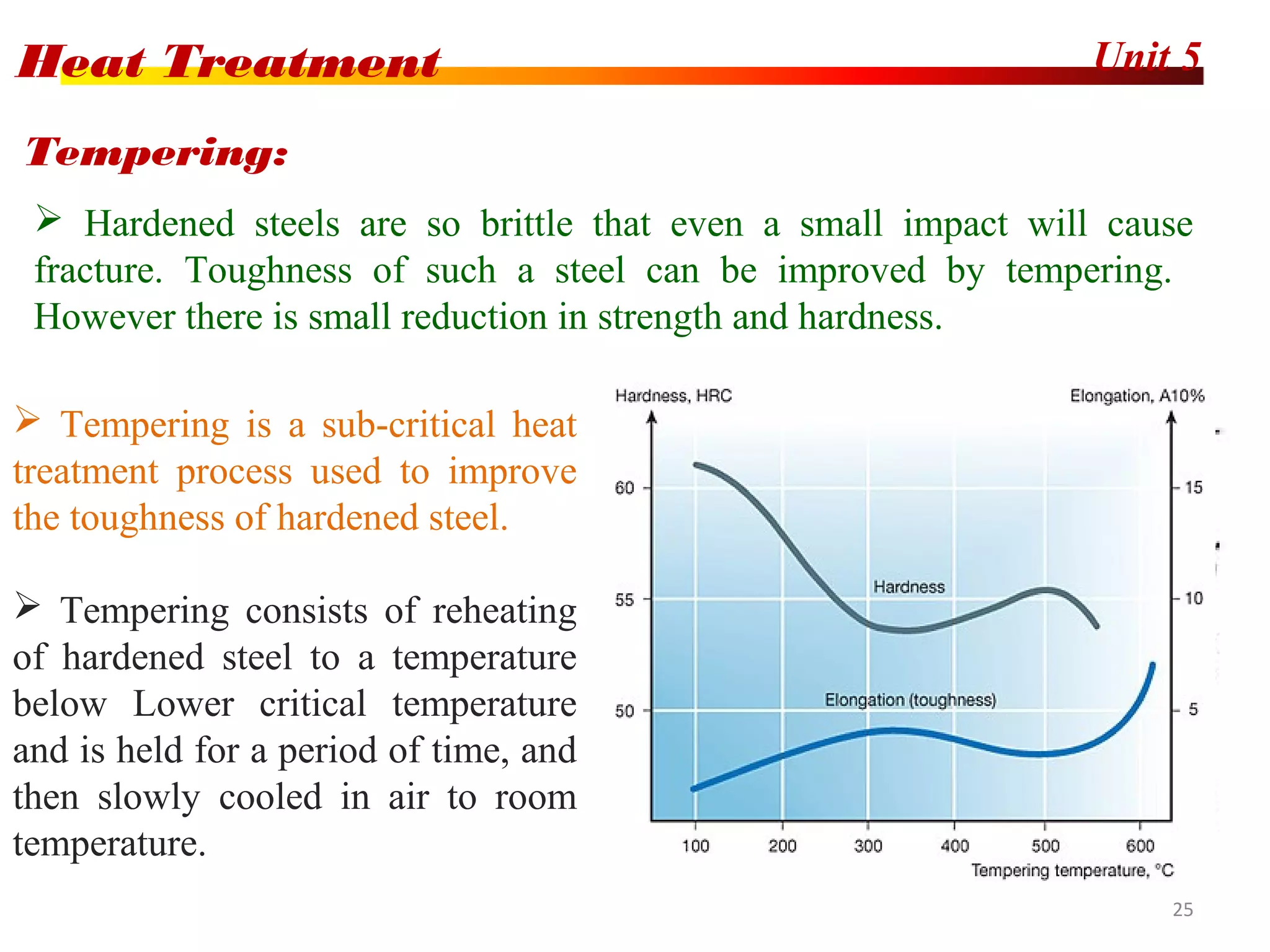 Heat Treatment

Unit 5

Tempering:

➢ Hardened steels are so brittle that even a small impact will cause fracture. Toughness of such a steel can be improved by tempering. However there is small reduction in strength and hardness.

➢ Tempering is a sub-critical heat treatment process used to improve the toughness of hardened steel.

➢ Tempering consists of reheating of hardened steel to a temperature below Lower critical temperature and is held for a period of time, and then slowly cooled in air to room temperature.

Hardness, HRC

Elongation, A10%

60

55

50

15

10

5

Hardness

Elongation (toughness)

100 200 300 400 500 600

Tempering temperature, °C

25